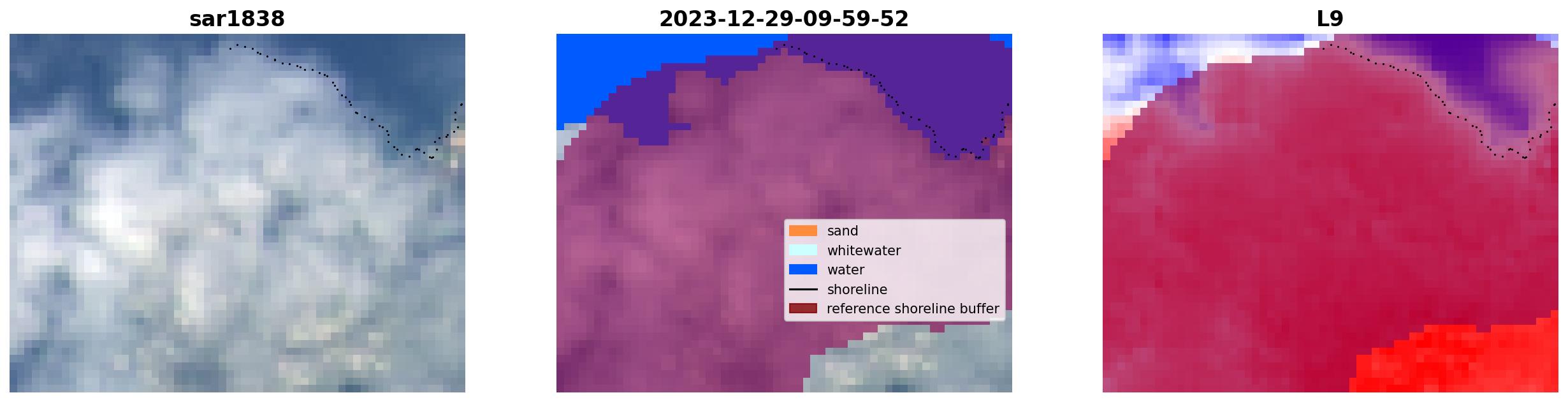 sar1838

2023-12-29-09-59-52

sand
whitewater
water
shoreline
reference shoreline buffer

L9